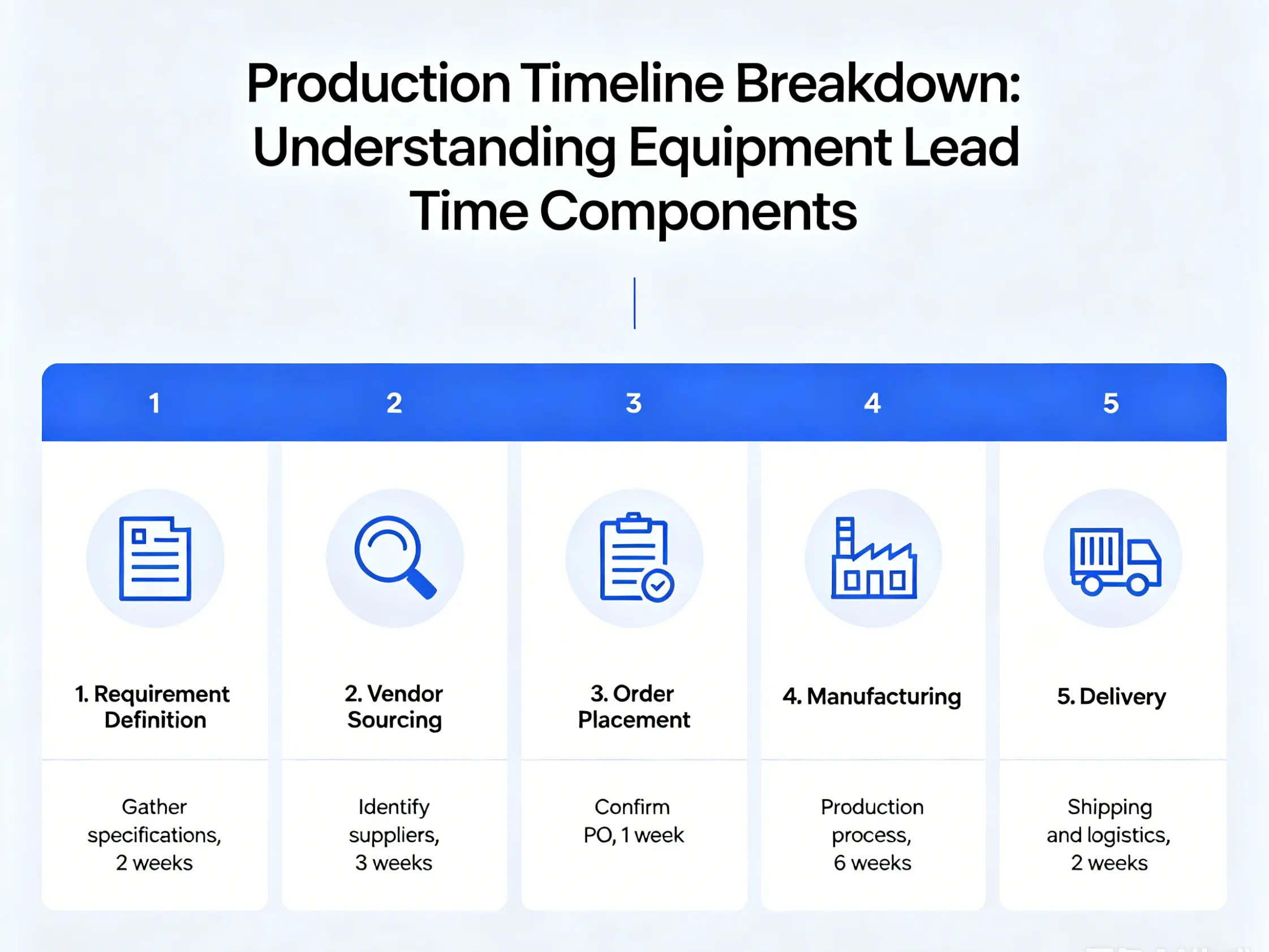 Production Timeline Breakdown: Understanding Equipment Lead Time Components

| 1 | 2 | 3 | 4 | 5 |
|---|---|---|---|---|
| 1. Requirement Definition | 2. Vendor Sourcing | 3. Order Placement | 4. Manufacturing | 5. Delivery |
| Gather specifications, 2 weeks | Identify suppliers, 3 weeks | Confirm PO, 1 week | Production process, 6 weeks | Shipping and logistics, 2 weeks |